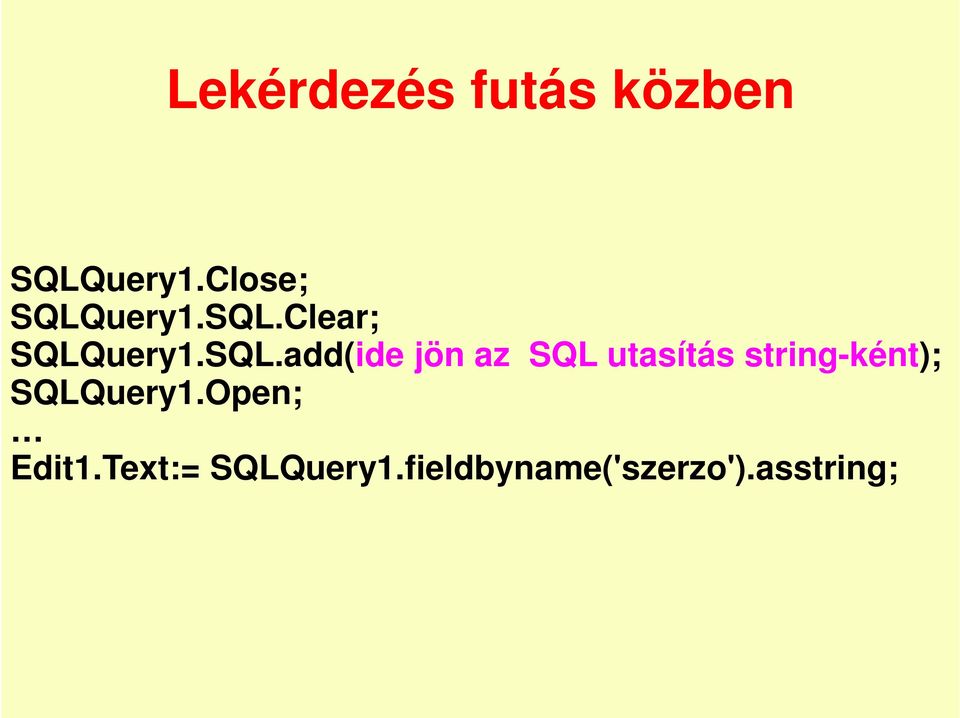 Lekérdezés futás közben

SQLQuery1.Close;
SQLQuery1.SQL.Clear;
SQLQuery1.SQL.add(ide jön az SQL utasítás string-ként);
SQLQuery1.Open;
…
Edit1.Text:= SQLQuery1.fieldbyname('szerzo').asstring;